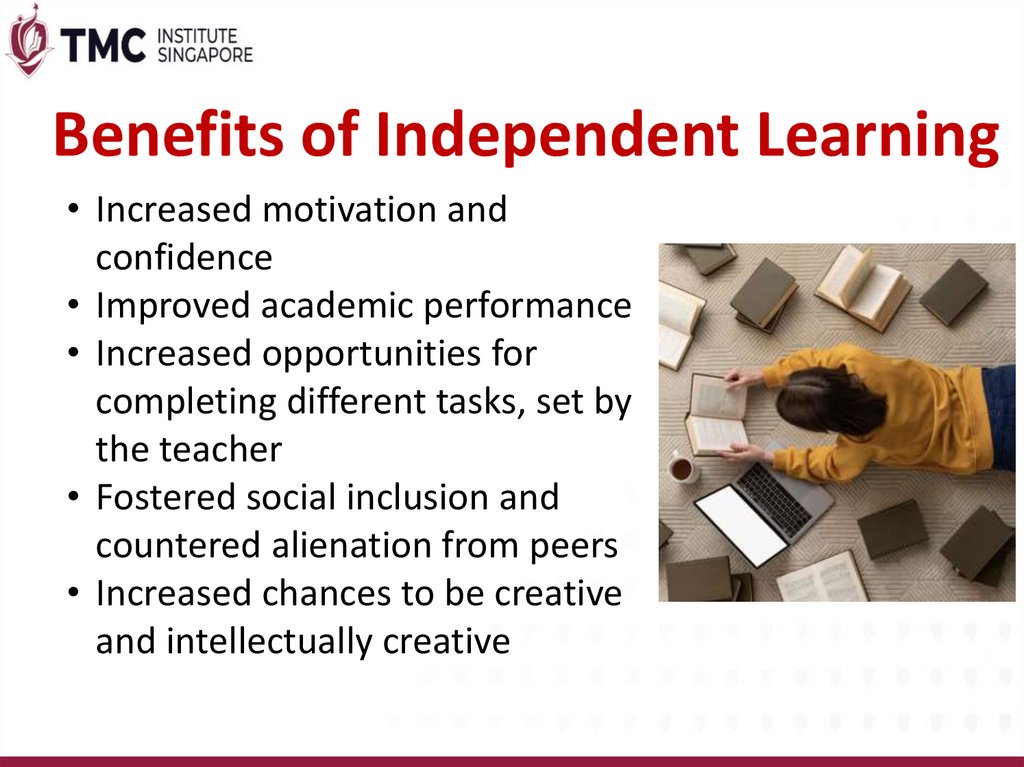 TMC INSTITUTE SINGAPORE

Benefits of Independent Learning

• Increased motivation and confidence
• Improved academic performance
• Increased opportunities for completing different tasks, set by the teacher
• Fostered social inclusion and countered alienation from peers
• Increased chances to be creative and intellectually creative